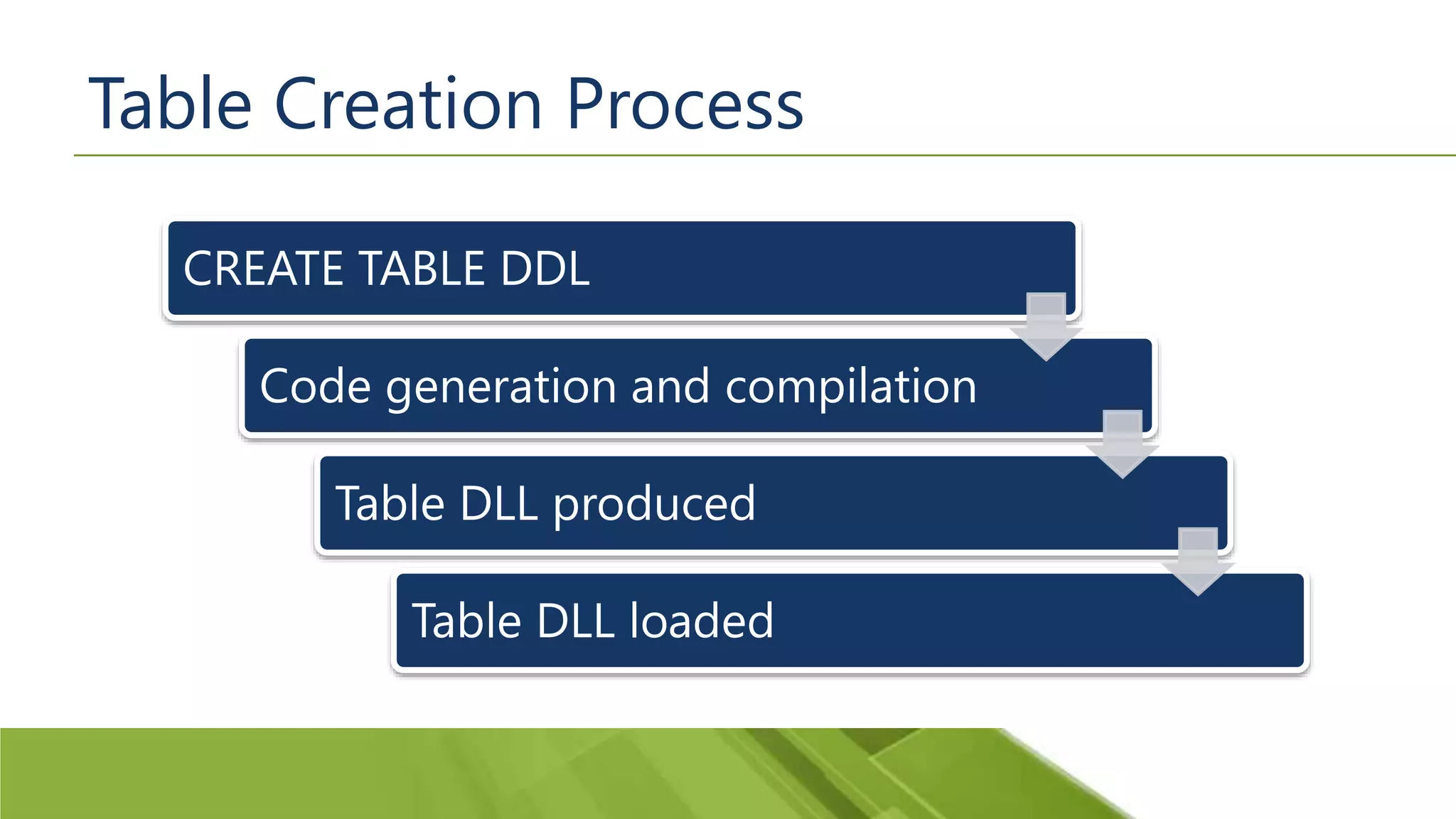 Table Creation Process

CREATE TABLE DDL

Code generation and compilation

Table DLL produced

Table DLL loaded